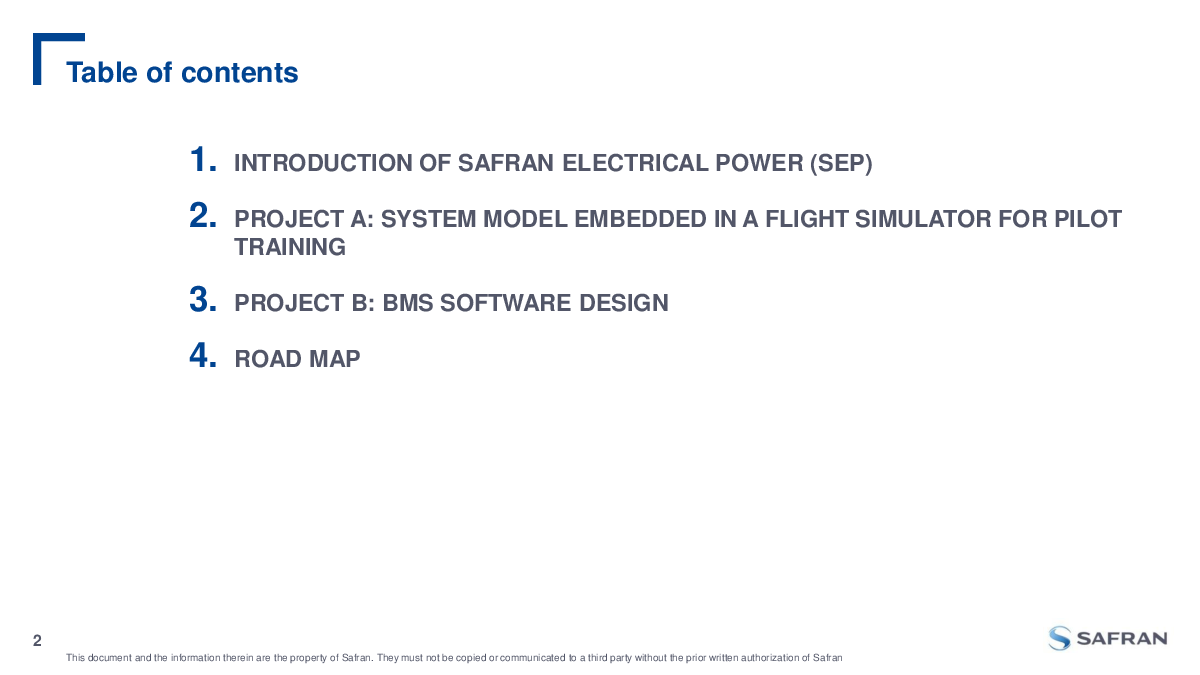 Table of contents

1. INTRODUCTION OF SAFRAN ELECTRICAL POWER (SEP)

2. PROJECT A: SYSTEM MODEL EMBEDDED IN A FLIGHT SIMULATOR FOR PILOT TRAINING

3. PROJECT B: BMS SOFTWARE DESIGN

4. ROAD MAP

2

This document and the information therein are the property of Safran. They must not be copied or communicated to a third party without the prior written authorization of Safran

SAFRAN